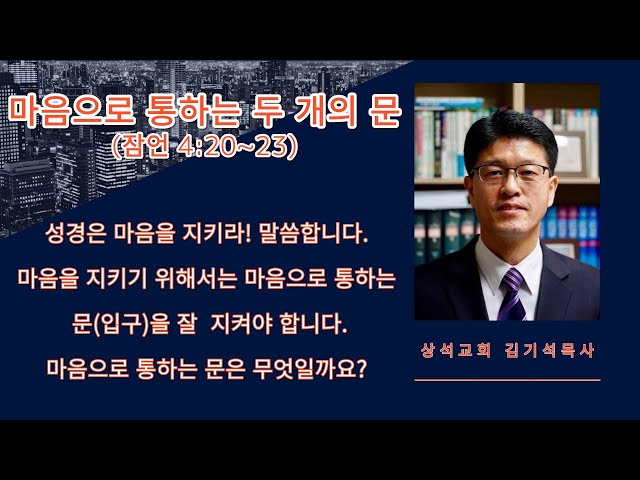 마음으로 통하는 두 개의 문
(잠언 4:20~23)

성경은 마음을 지키라! 말씀합니다.
마음을 지키기 위해서는 마음으로 통하는 문(입구)을 잘 지켜야 합니다.
마음으로 통하는 문은 무엇일까요?

상석교회 김기석목사